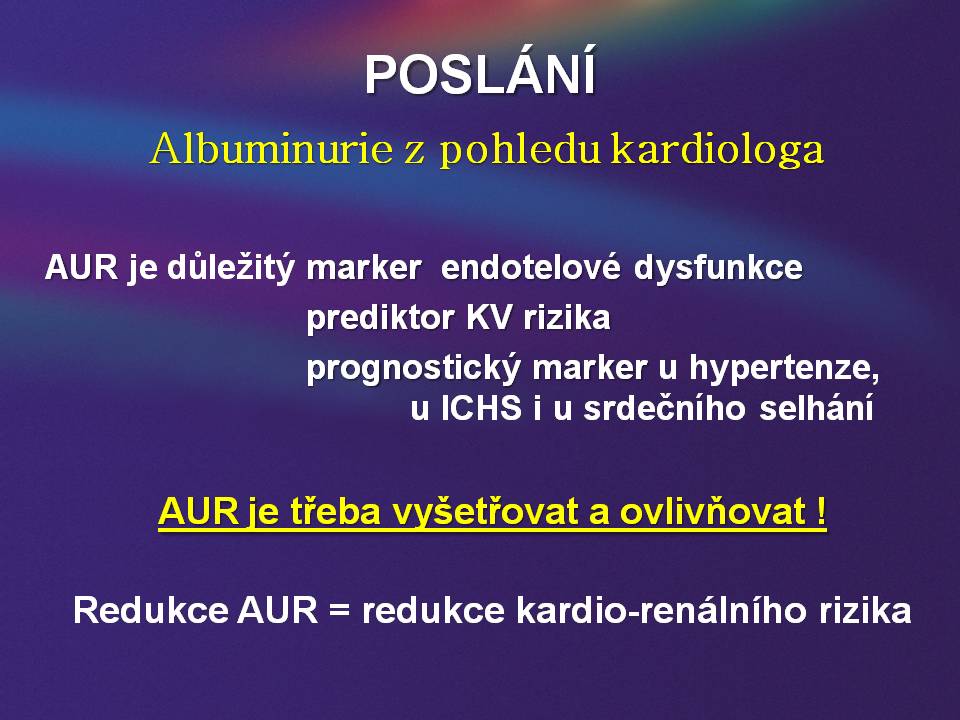 POSLÁNÍ

Albuminurie z pohledu kardiologa

AUR je důležitý marker endotelové dysfunkce
prediktor KV rizika
prognostický marker u hypertenze, u ICHS i u srdečního selhání

AUR je třeba vyšetřovat a ovlivňovat !

Redukce AUR = redukce kardio-renálního rizika